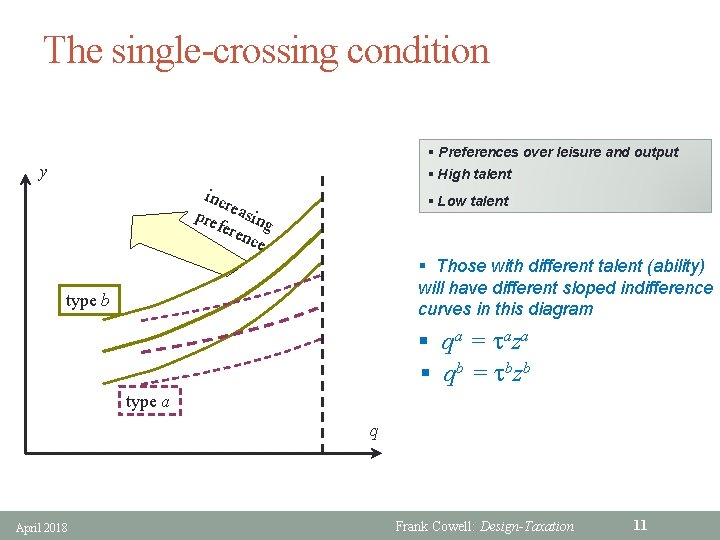 The single-crossing condition

$y$

increasing preference

type $b$

type $a$

$q$

▪ Preferences over leisure and output
▪ High talent
▪ Low talent

▪ Those with different talent (ability) will have different sloped indifference curves in this diagram

▪ $q^a = \tau^a z^a$

▪ $q^b = \tau^b z^b$

April 2018

Frank Cowell: Design-Taxation

11